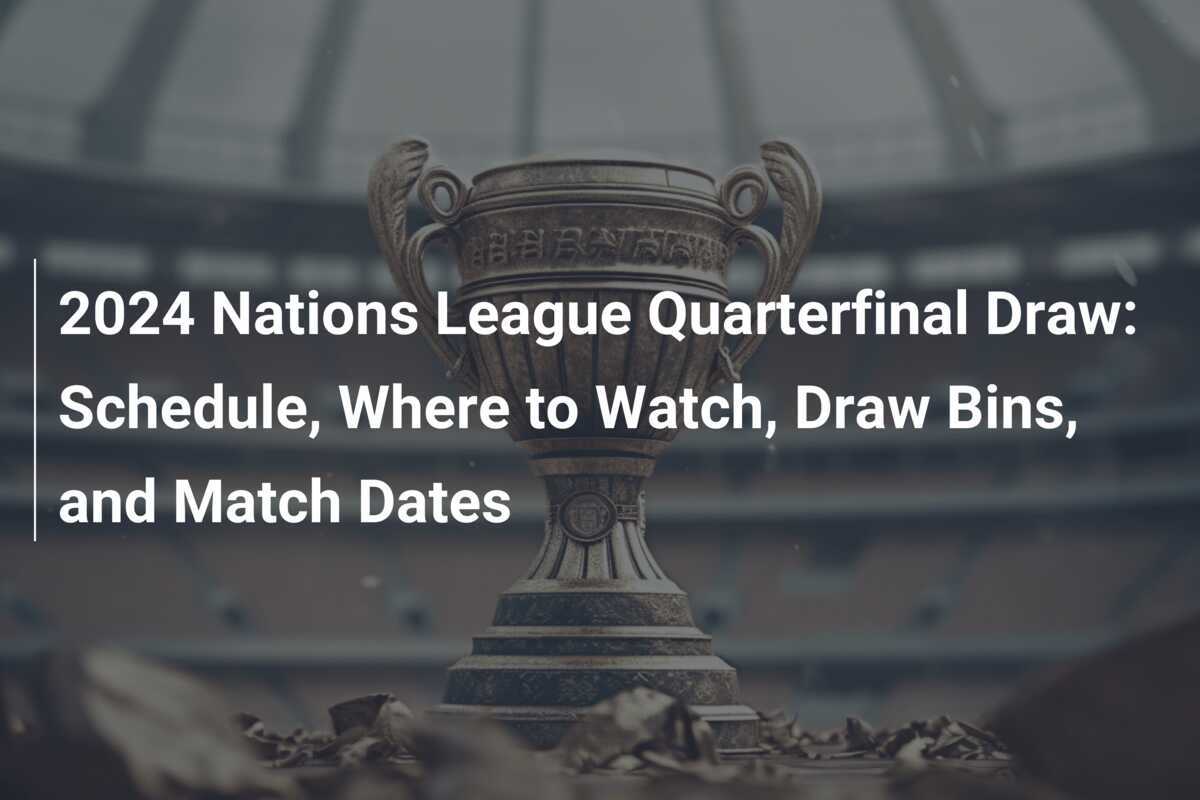 2024 Nations League Quarterfinal Draw: Schedule, Where to Watch, Draw Bins, and Match Dates